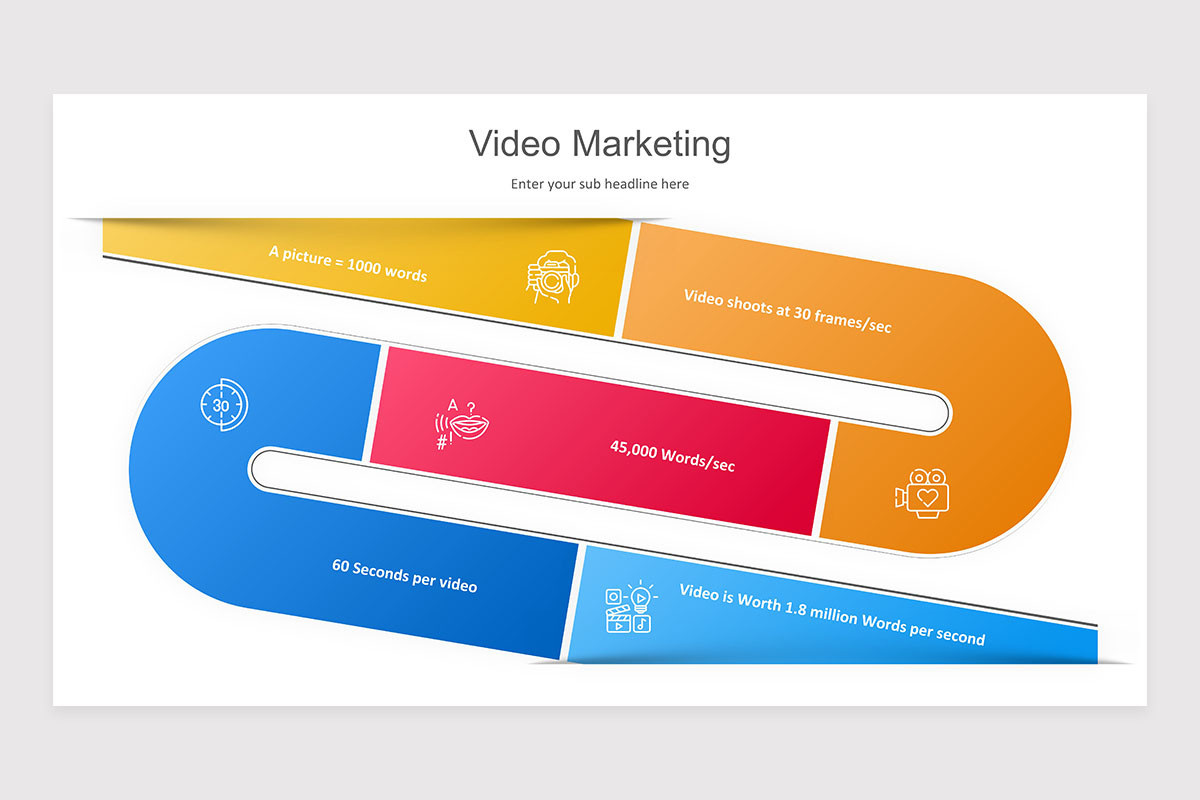 Video Marketing

Enter your sub headline here

A picture = 1000 words

Video shoots at 30 frames/sec

30

A ?

#!

45,000 Words/sec

60 Seconds per video

Video is Worth 1.8 million Words per second